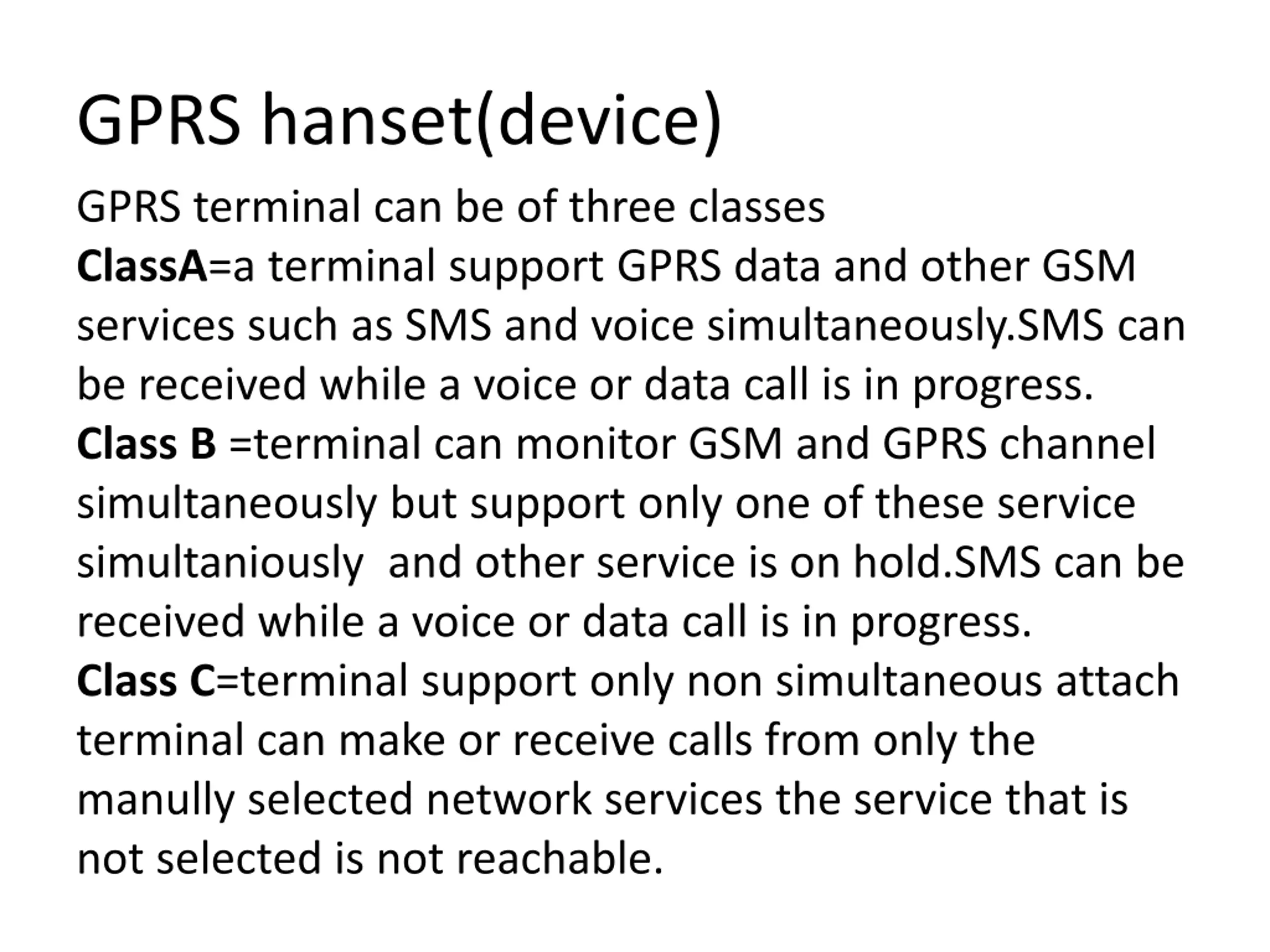 GPRS hanset(device)

GPRS terminal can be of three classes

ClassA=a terminal support GPRS data and other GSM services such as SMS and voice simultaneously.SMS can be received while a voice or data call is in progress.

Class B =terminal can monitor GSM and GPRS channel simultaneously but support only one of these service simultaniously and other service is on hold.SMS can be received while a voice or data call is in progress.

Class C=terminal support only non simultaneous attach terminal can make or receive calls from only the manully selected network services the service that is not selected is not reachable.